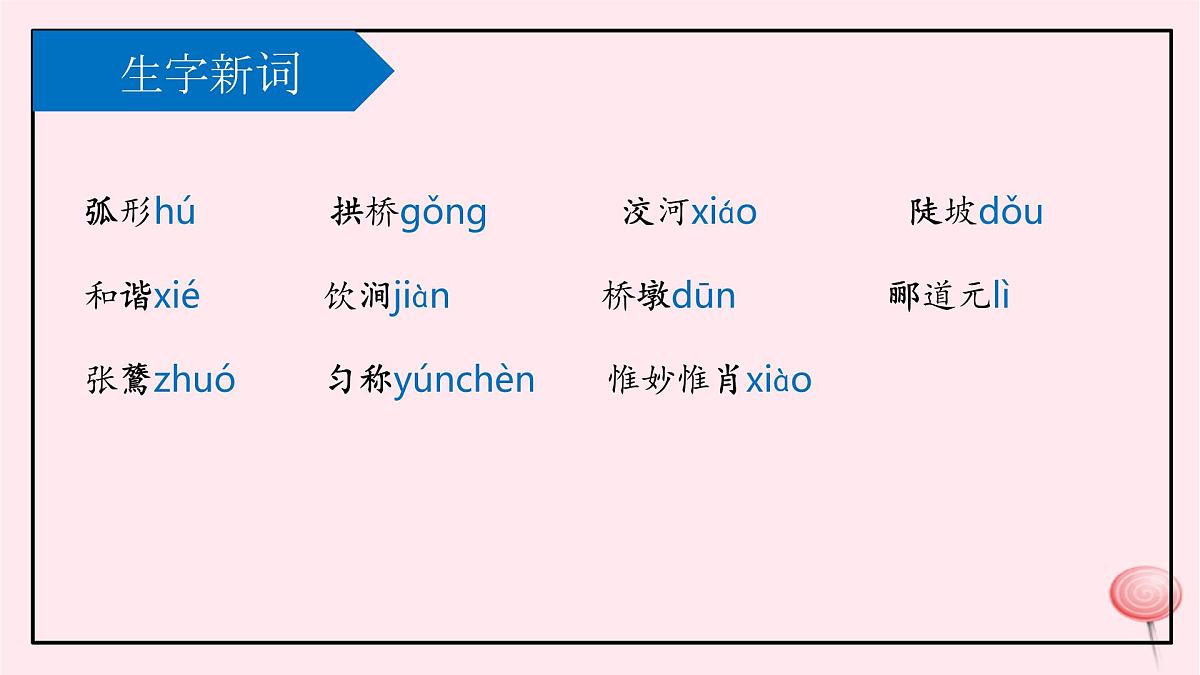 生字新词

弧形hú　拱桥gǒng　洨河xiáo　陡坡dǒu

和谐xié　饮涧jiàn　桥墩dūn　郦道元lì

张鷟zhuó　匀称yúnchèn　惟妙惟肖xiào